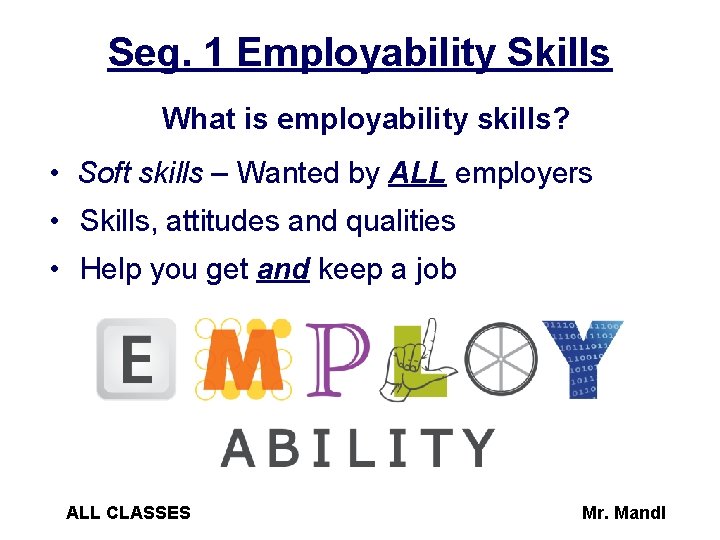 Seg. 1 Employability Skills

What is employability skills?

• Soft skills – Wanted by ALL employers
• Skills, attitudes and qualities
• Help you get and keep a job

EMPLOY

ABILITY

ALL CLASSES

Mr. Mandl